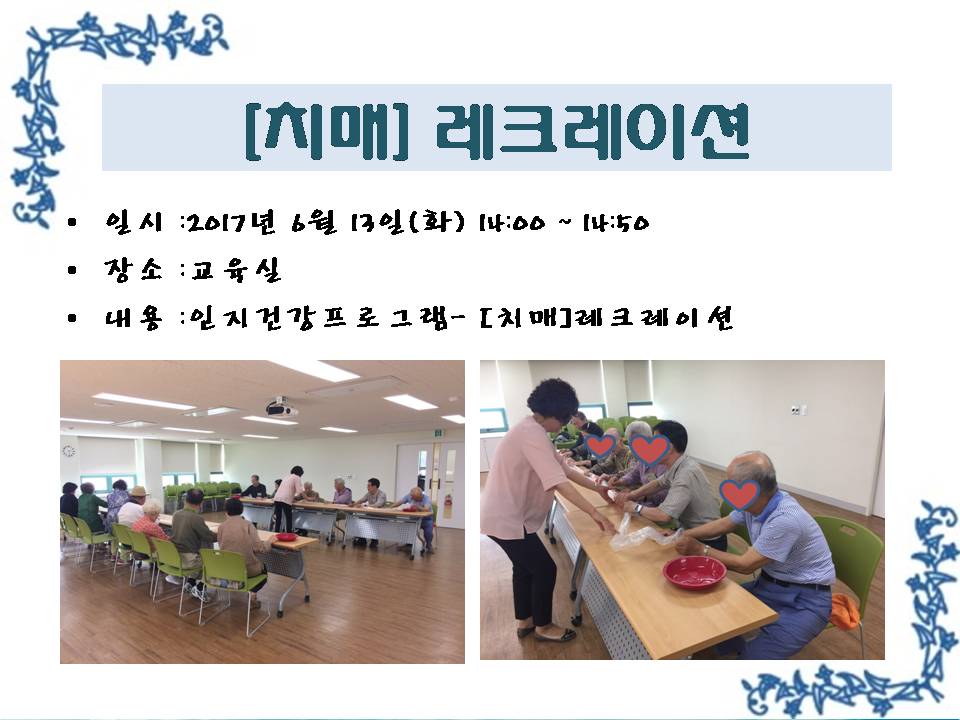 [치매] 레크레이션

• 일시 :2017년 6월 13일(화) 14:00 ~ 14:50
• 장소 :교육실
• 내용 :인지건강프로그램- [치매]레크레이션